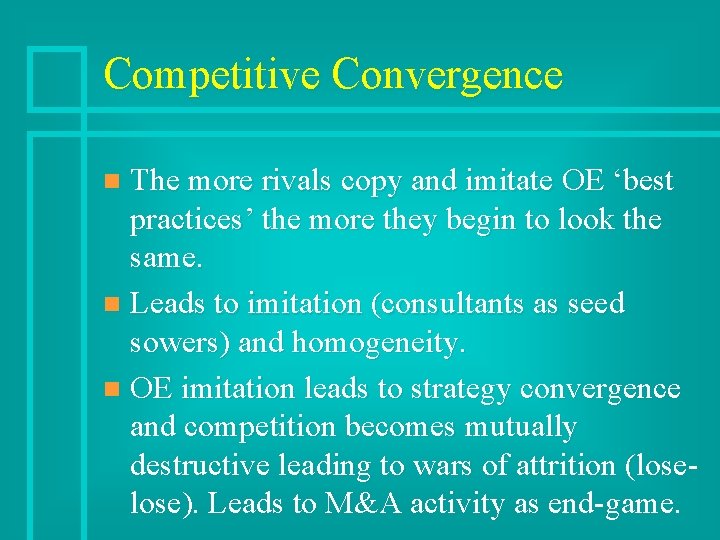 Competitive Convergence

The more rivals copy and imitate OE ‘best practices’ the more they begin to look the same.

Leads to imitation (consultants as seed sowers) and homogeneity.

OE imitation leads to strategy convergence and competition becomes mutually destructive leading to wars of attrition (lose-lose). Leads to M&A activity as end-game.